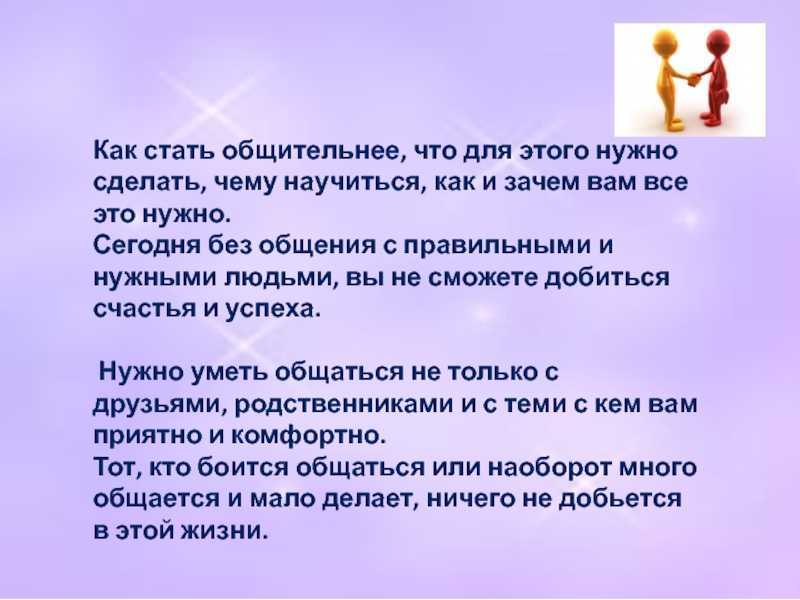 Как стать общительнее, что для этого нужно сделать, чему научиться, как и зачем вам все это нужно.
Сегодня без общения с правильными и нужными людьми, вы не сможете добиться счастья и успеха.

Нужно уметь общаться не только с друзьями, родственниками и с теми с кем вам приятно и комфортно.
Тот, кто боится общаться или наоборот много общается и мало делает, ничего не добьется в этой жизни.